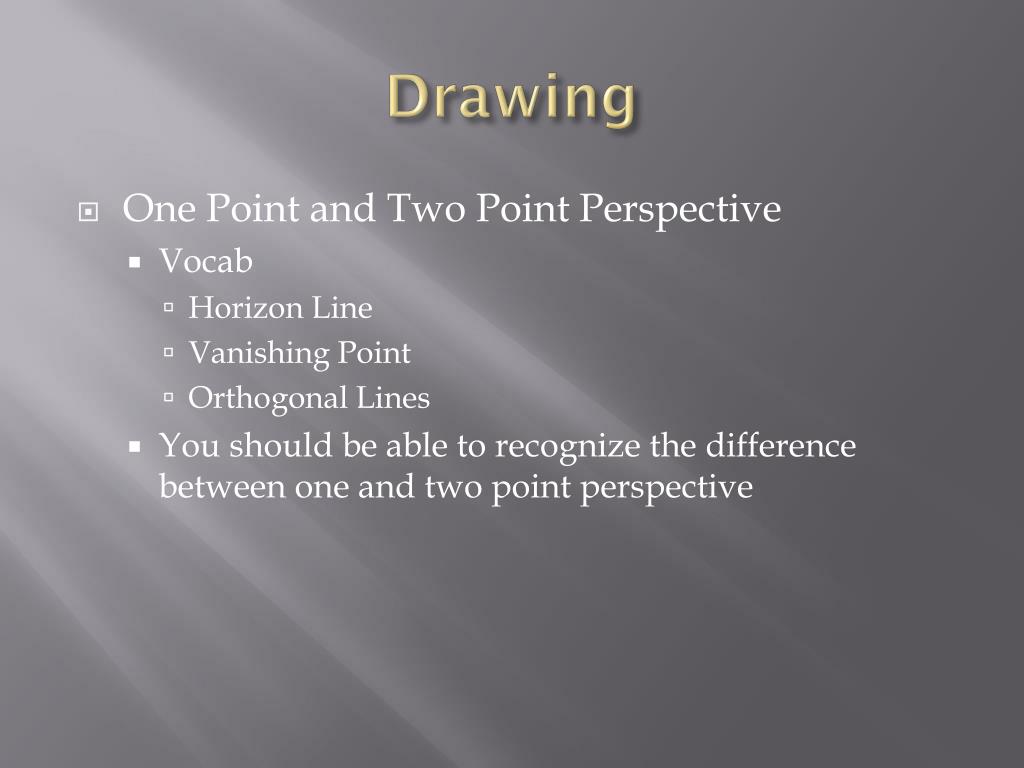 Drawing

One Point and Two Point Perspective
Vocab
Horizon Line
Vanishing Point
Orthogonal Lines
You should be able to recognize the difference between one and two point perspective